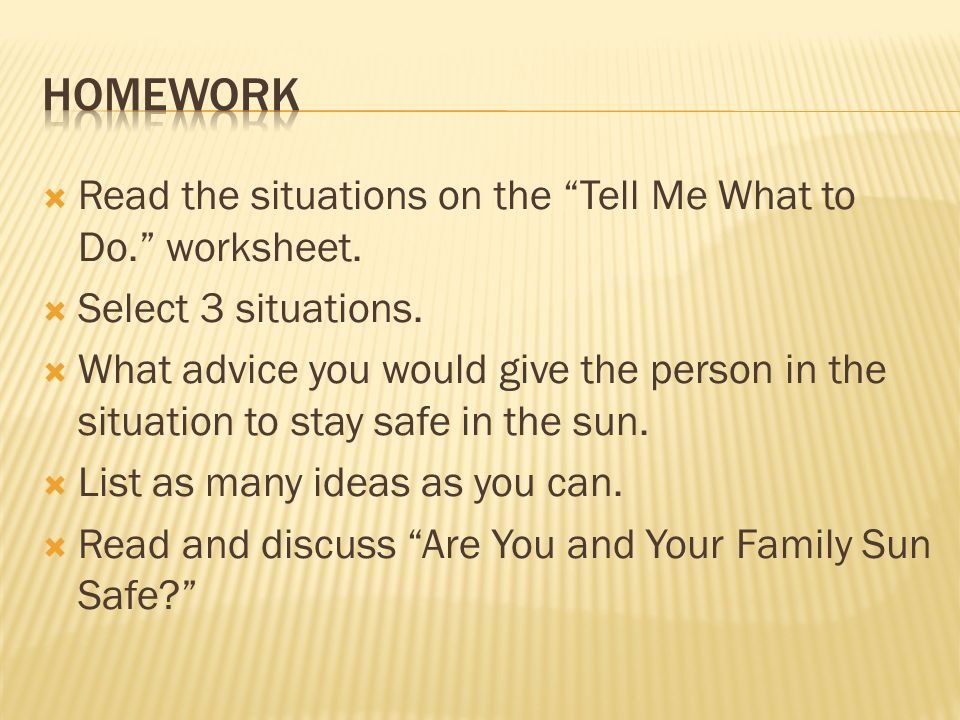 HOMEWORK

Read the situations on the “Tell Me What to Do.” worksheet.

Select 3 situations.

What advice you would give the person in the situation to stay safe in the sun.

List as many ideas as you can.

Read and discuss “Are You and Your Family Sun Safe?”